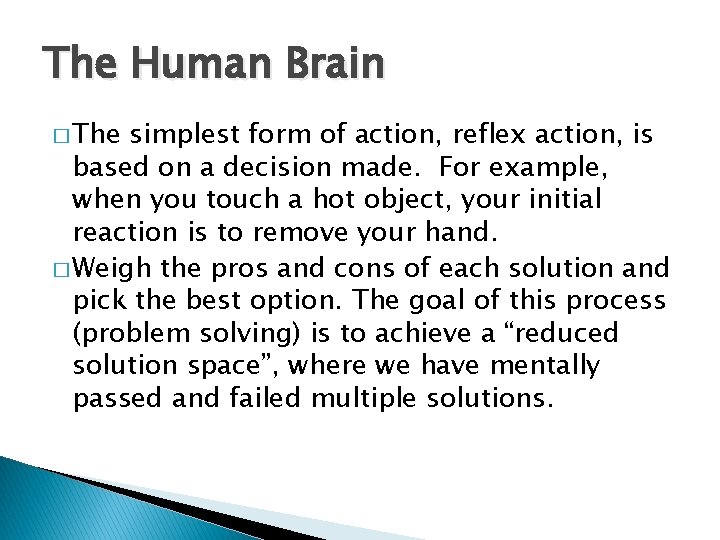 The Human Brain

□ The simplest form of action, reflex action, is based on a decision made. For example, when you touch a hot object, your initial reaction is to remove your hand.

□ Weigh the pros and cons of each solution and pick the best option. The goal of this process (problem solving) is to achieve a “reduced solution space”, where we have mentally passed and failed multiple solutions.